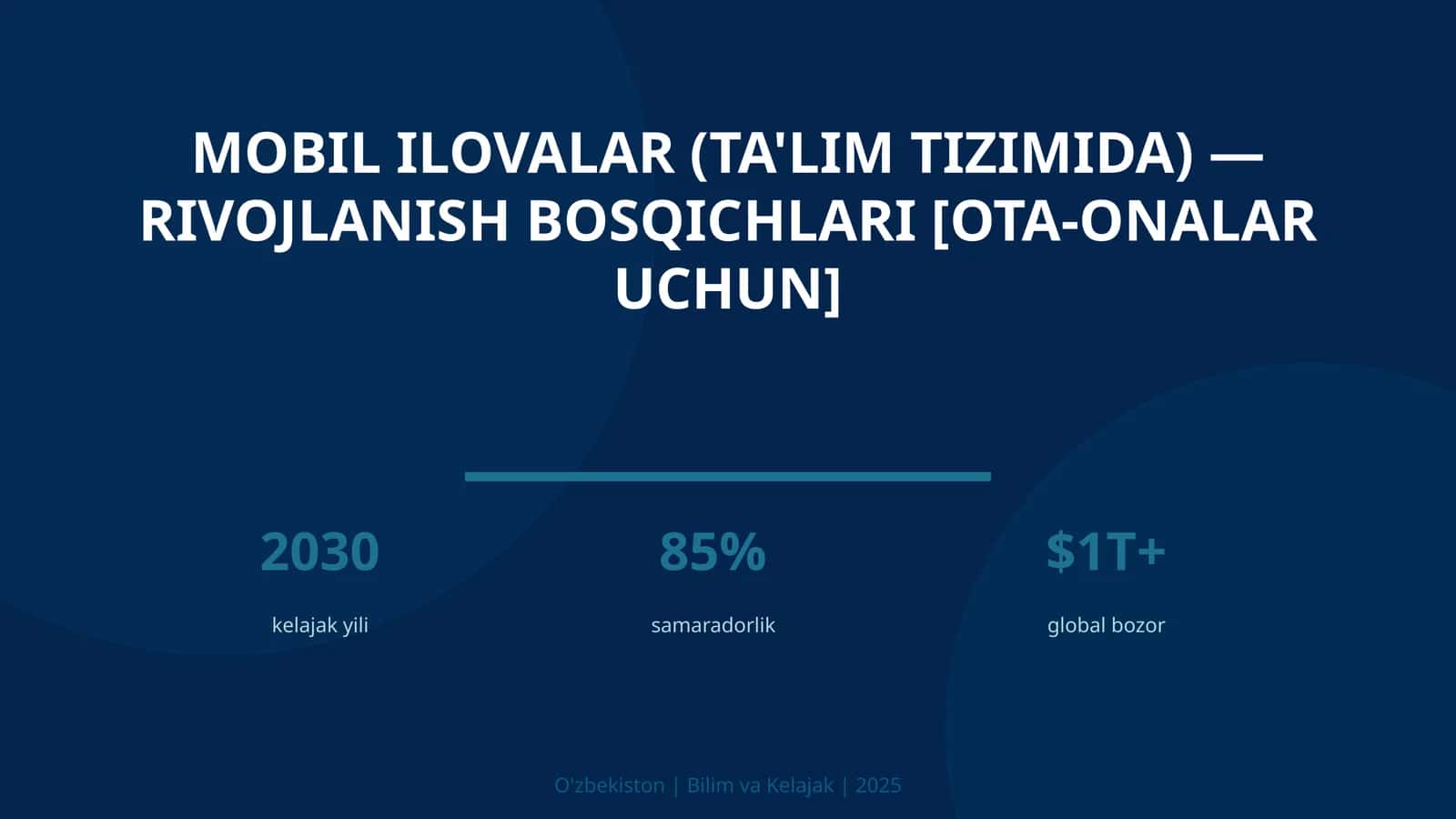 MOBIL ILOVALAR (TA'LIM TIZIMIDA) — RIVOJLANISH BOSQICHLARI [OTA-ONALAR UCHUN]

2030
kelajak yili

85%
samaradorlik

\$1T+
global bozor

O'zbekiston | Bilim va Kelajak | 2025